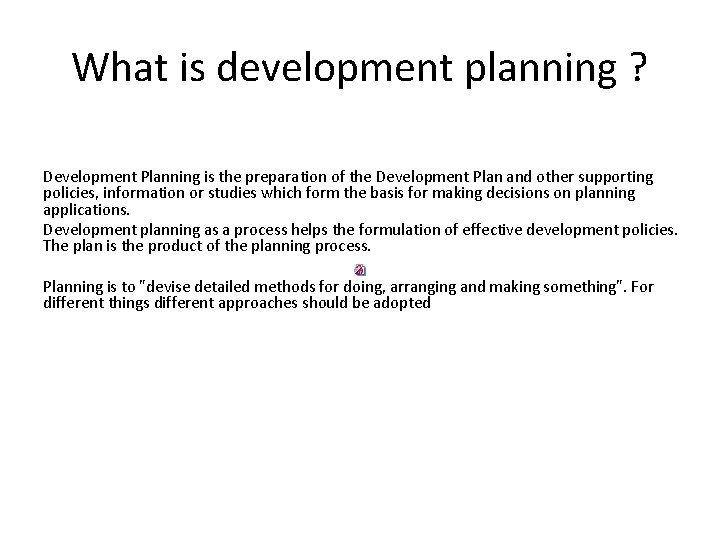 What is development planning ?

Development Planning is the preparation of the Development Plan and other supporting policies, information or studies which form the basis for making decisions on planning applications.

Development planning as a process helps the formulation of effective development policies. The plan is the product of the planning process.

Planning is to "devise detailed methods for doing, arranging and making something". For different things different approaches should be adopted